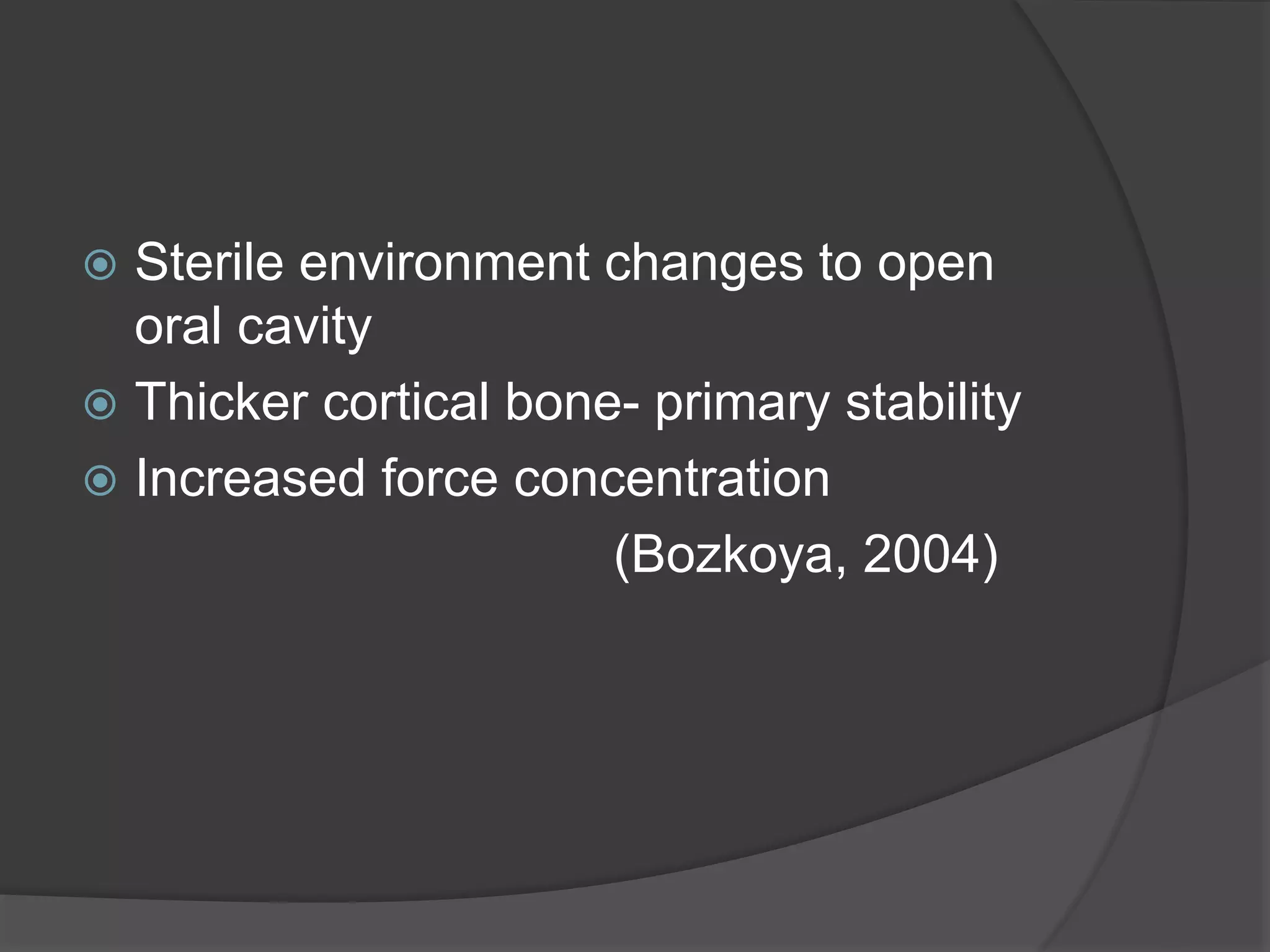 Sterile environment changes to open oral cavity

Thicker cortical bone- primary stability

Increased force concentration

(Bozkoya, 2004)